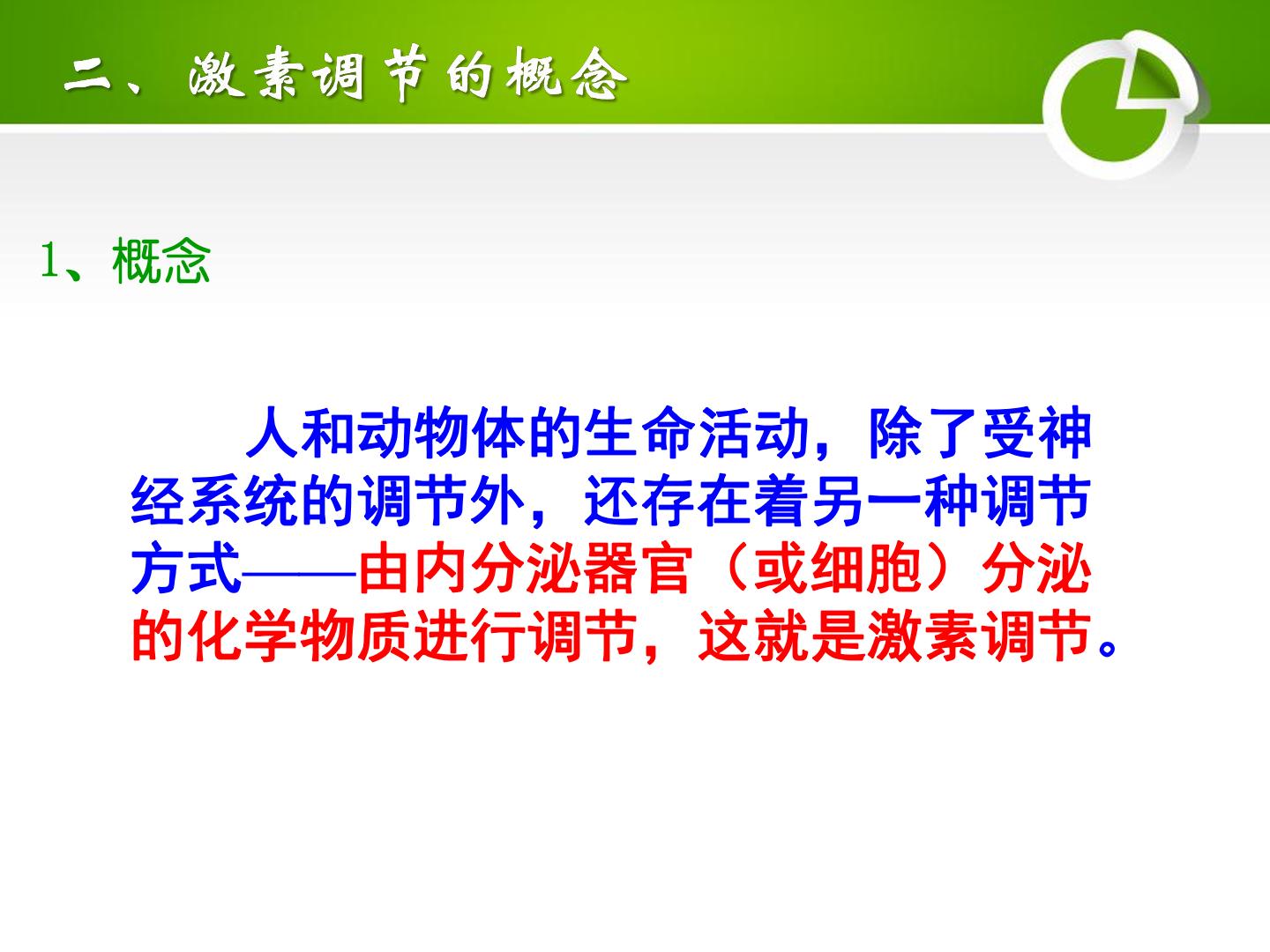 二、激素调节的概念

1、概念

人和动物体的生命活动，除了受神经系统的调节外，还存在着另一种调节方式——由内分泌器官（或细胞）分泌的化学物质进行调节，这就是激素调节。